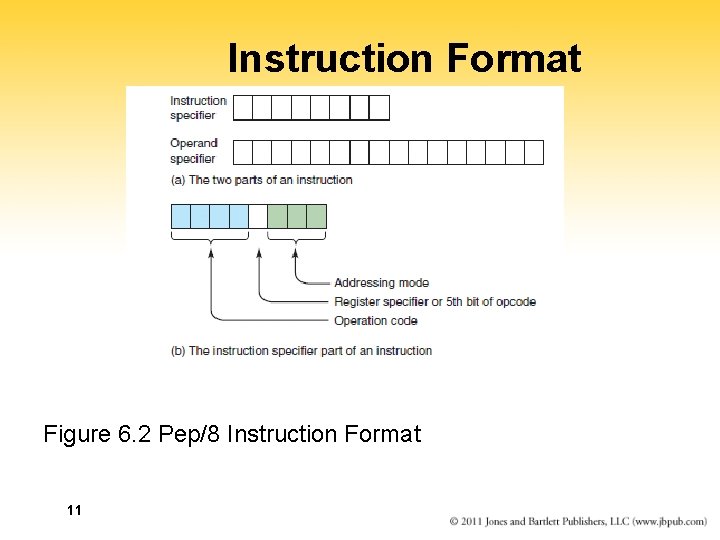 Instruction Format

Instruction specifier

Operand specifier

(a) The two parts of an instruction

Addressing mode

Register specifier or 5th bit of opcode

Operation code

(b) The instruction specifier part of an instruction

Figure 6.2 Pep/8 Instruction Format

11

© 2011 Jones and Bartlett Publishers, LLC (www.jbpub.com)